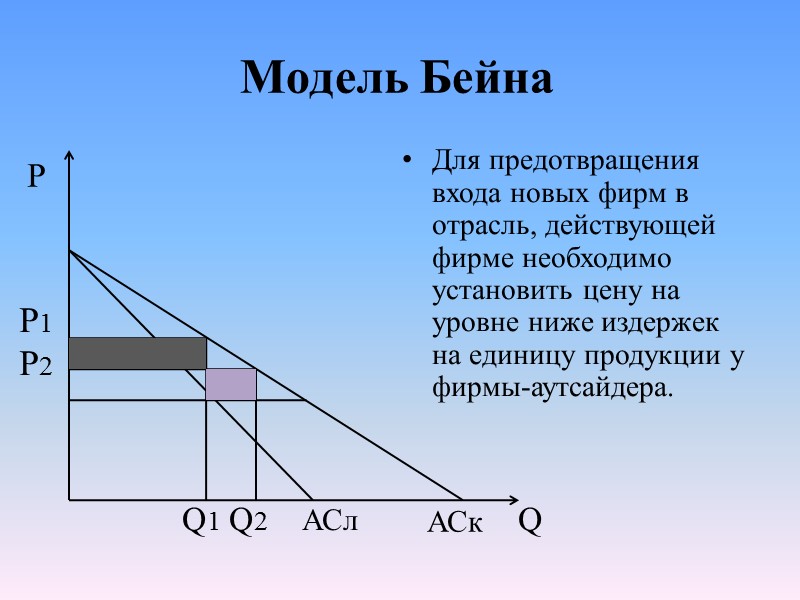 Модель Бейна

P

P1

P2

Q1 Q2 ACл ACк Q

• Для предотвращения входа новых фирм в отрасль, действующей фирме необходимо установить цену на уровне ниже издержек на единицу продукции у фирмы-аутсайдера.